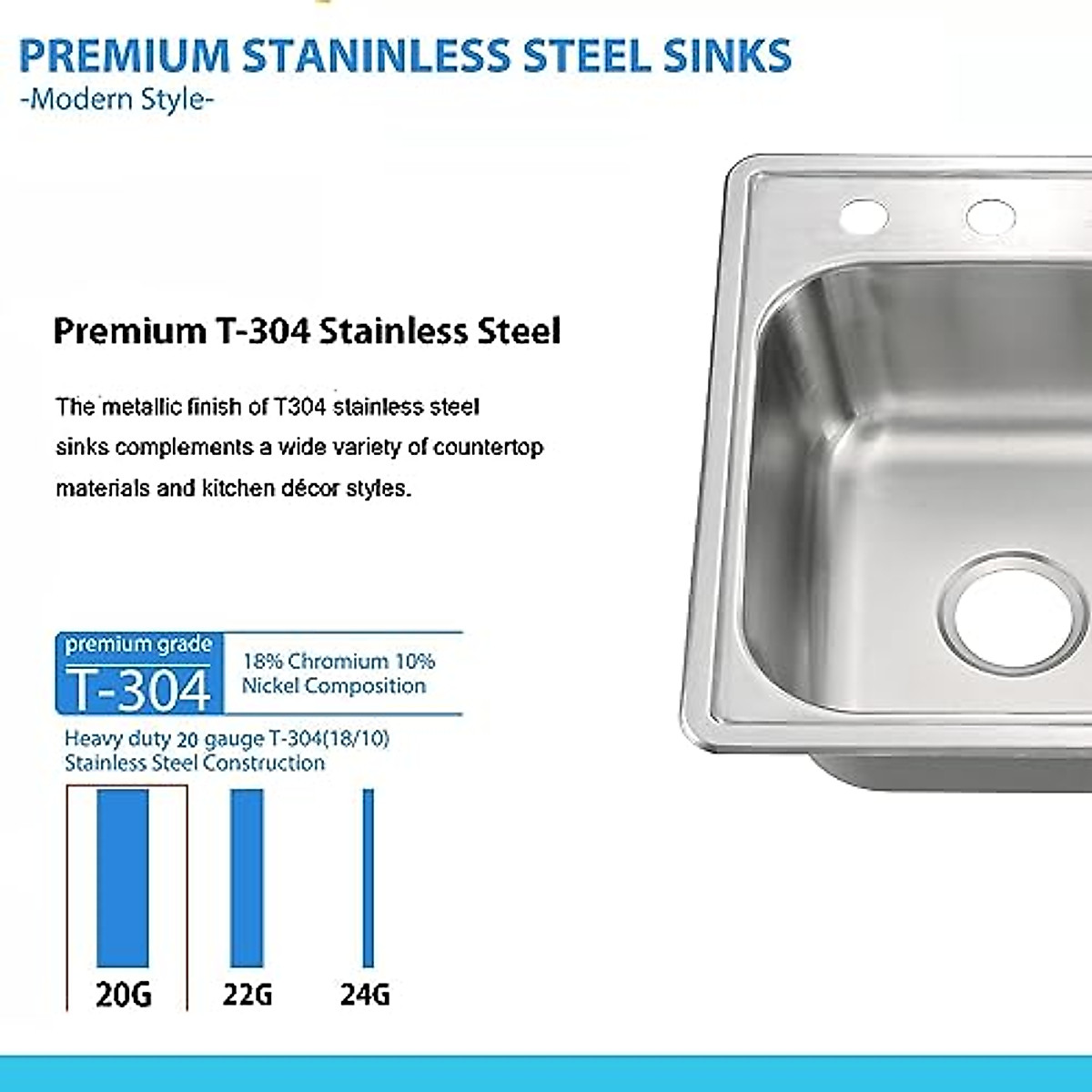 PREMIUM STANINLESS STEEL SINKS
-Modern Style-

Premium T-304 Stainless Steel

The metallic finish of T304 stainless steel sinks complements a wide variety of countertop materials and kitchen décor styles.

premium grade
T-304
18% Chromium 10% Nickel Composition

Heavy duty 20 gauge T-304(18/10) Stainless Steel Construction

20G
22G
24G